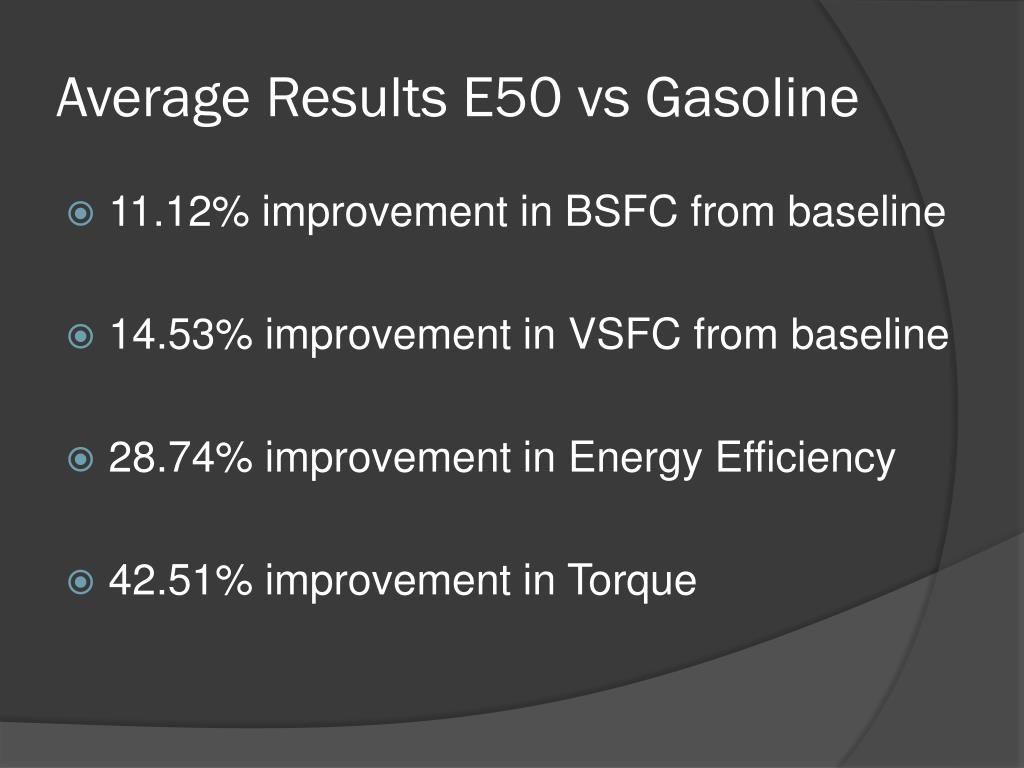 Average Results E50 vs Gasoline

11.12% improvement in BSFC from baseline

14.53% improvement in VSFC from baseline

28.74% improvement in Energy Efficiency

42.51% improvement in Torque